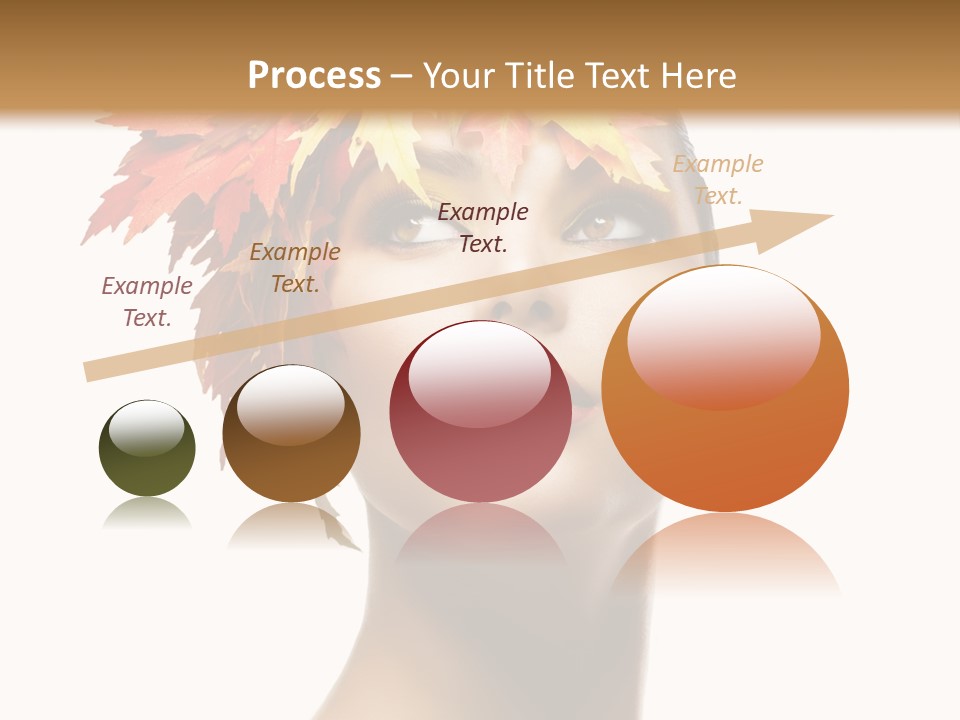 Process – Your Title Text Here

Example Text.

Example Text.

Example Text.

Example Text.